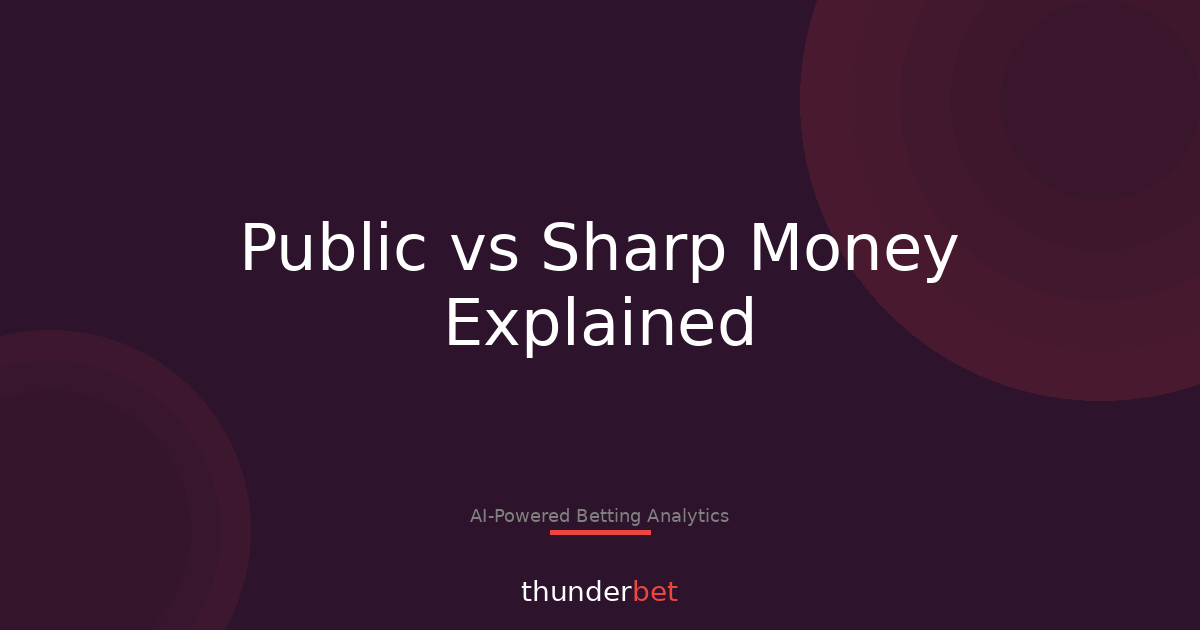 Public vs Sharp Money Explained

AI-Powered Betting Analytics

thunderbet